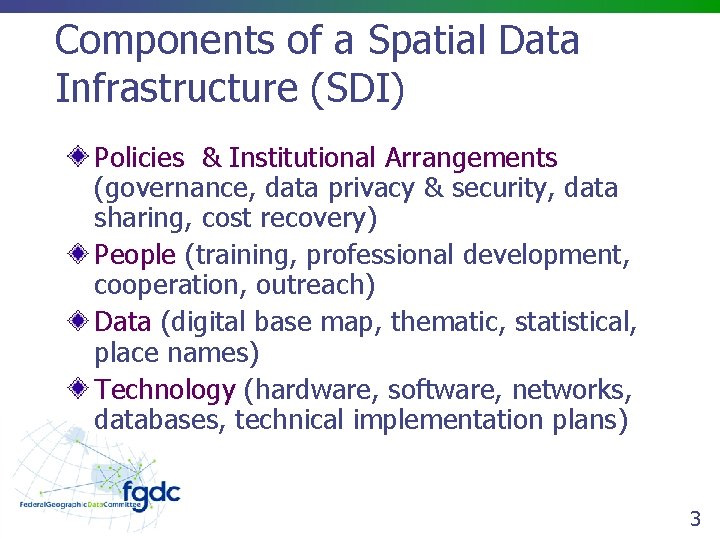 Components of a Spatial Data Infrastructure (SDI)

Policies & Institutional Arrangements (governance, data privacy & security, data sharing, cost recovery)

People (training, professional development, cooperation, outreach)

Data (digital base map, thematic, statistical, place names)

Technology (hardware, software, networks, databases, technical implementation plans)

fgdc
FederalGeographicDataCommittee

3